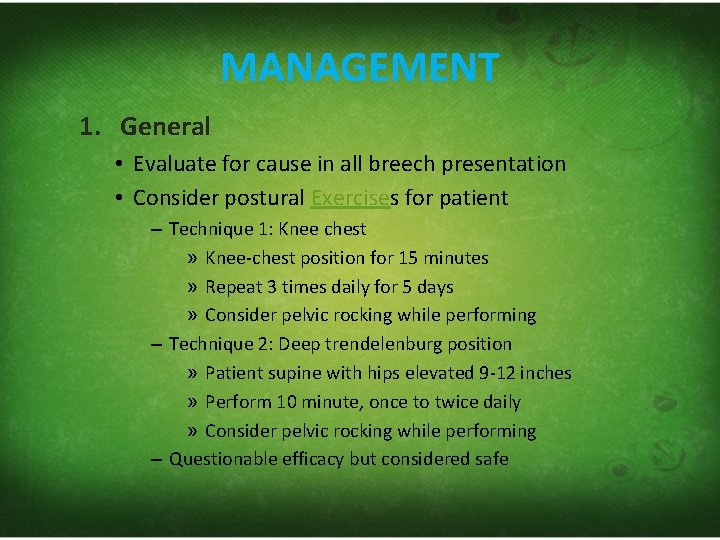 MANAGEMENT

1. General

• Evaluate for cause in all breech presentation
• Consider postural Exercises for patient
– Technique 1: Knee chest
» Knee-chest position for 15 minutes
» Repeat 3 times daily for 5 days
» Consider pelvic rocking while performing
– Technique 2: Deep trendelenburg position
» Patient supine with hips elevated 9-12 inches
» Perform 10 minute, once to twice daily
» Consider pelvic rocking while performing
– Questionable efficacy but considered safe